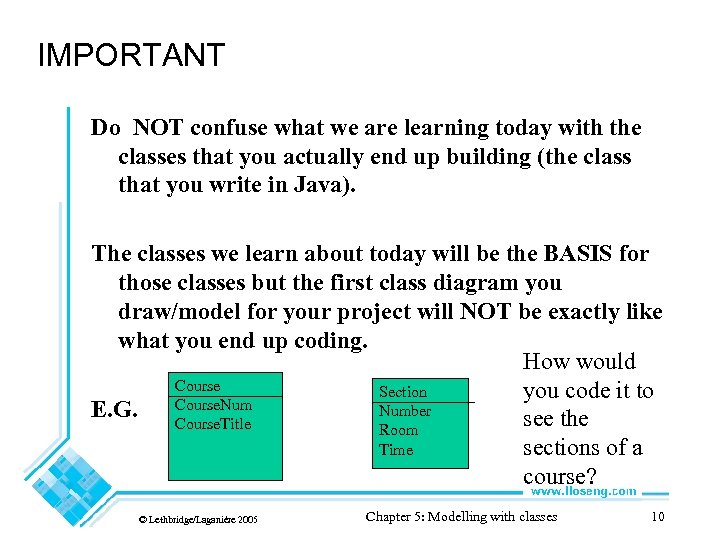 IMPORTANT

Do NOT confuse what we are learning today with the classes that you actually end up building (the class that you write in Java).

The classes we learn about today will be the BASIS for those classes but the first class diagram you draw/model for your project will NOT be exactly like what you end up coding.

E.G.

Course
CourseNum
CourseTitle

Section
Number
Room
Time

How would you code it to see the sections of a course?

www.lloseng.com

© Lethbridge/Laganière 2005

Chapter 5: Modelling with classes

10